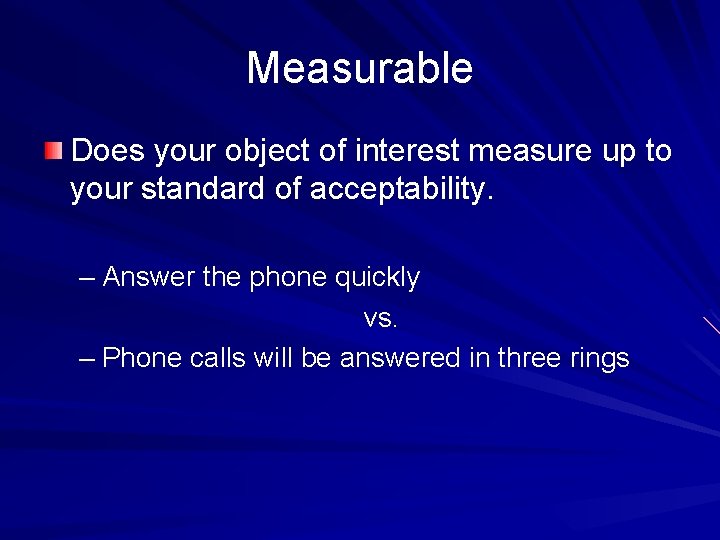 Measurable

Does your object of interest measure up to your standard of acceptability.

– Answer the phone quickly

vs.

– Phone calls will be answered in three rings